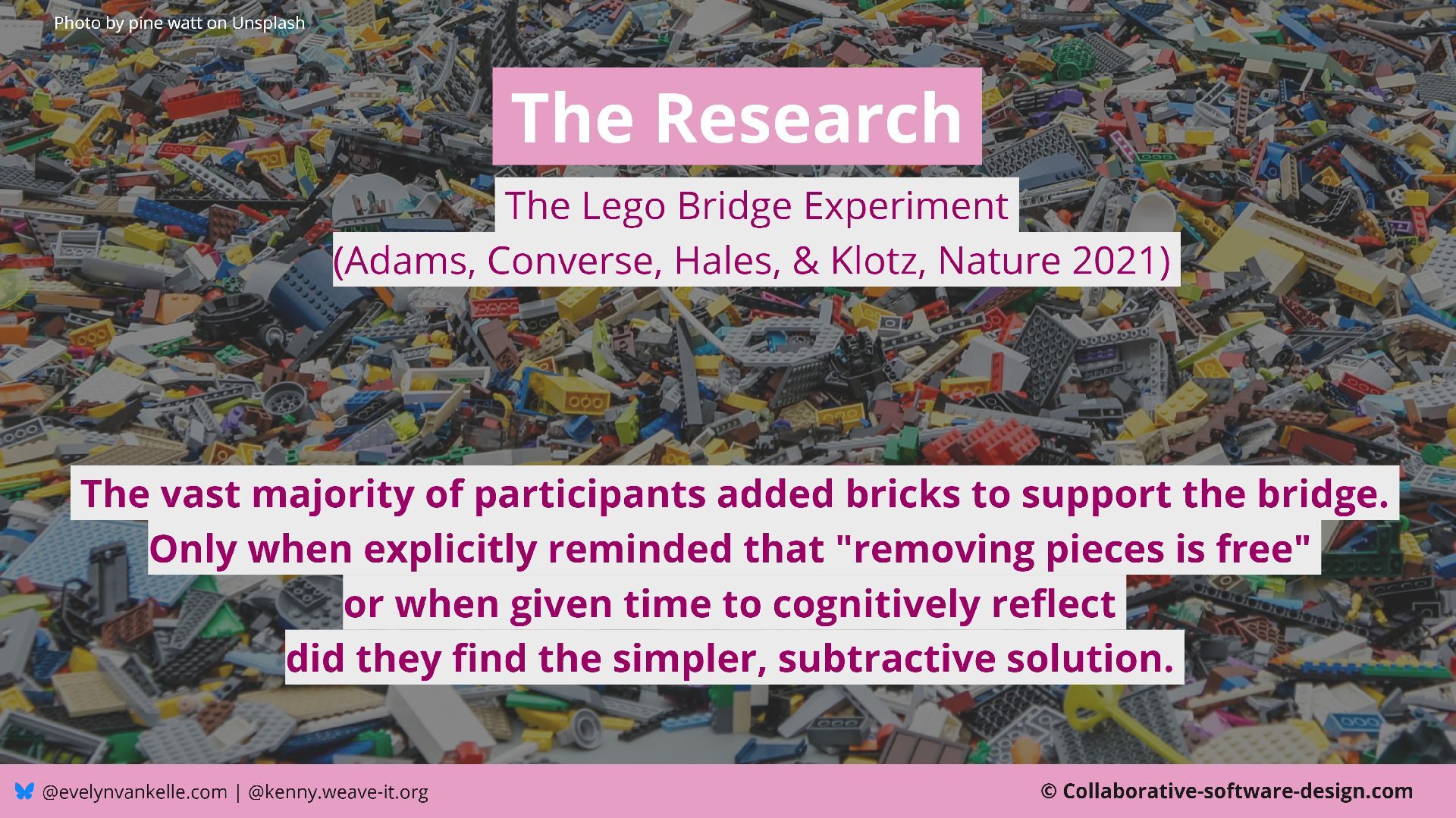 Photo by pine watt on Unsplash

The Research

The Lego Bridge Experiment
(Adams, Converse, Hales, & Klotz, Nature 2021)

The vast majority of participants added bricks to support the bridge.
Only when explicitly reminded that "removing pieces is free"
or when given time to cognitively reflect
did they find the simpler, subtractive solution.

@evelynvankelle.com | @kenny.weave-it.org

© Collaborative-software-design.com